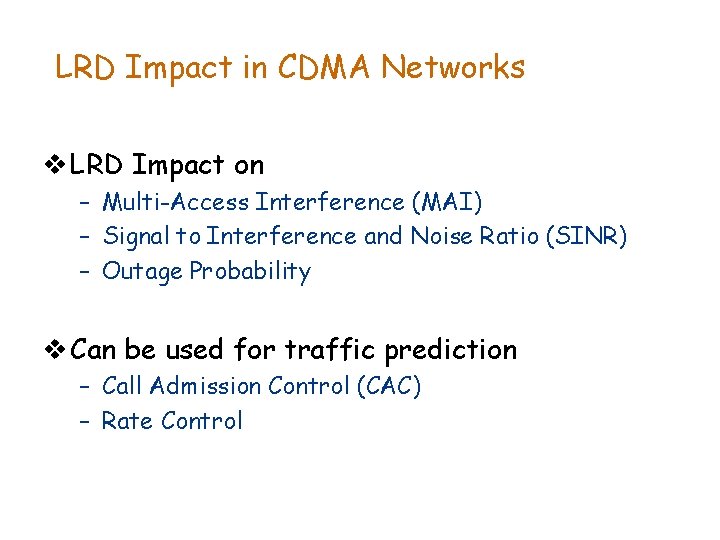 LRD Impact in CDMA Networks

❖ LRD Impact on
– Multi-Access Interference (MAI)
– Signal to Interference and Noise Ratio (SINR)
– Outage Probability

❖ Can be used for traffic prediction
– Call Admission Control (CAC)
– Rate Control